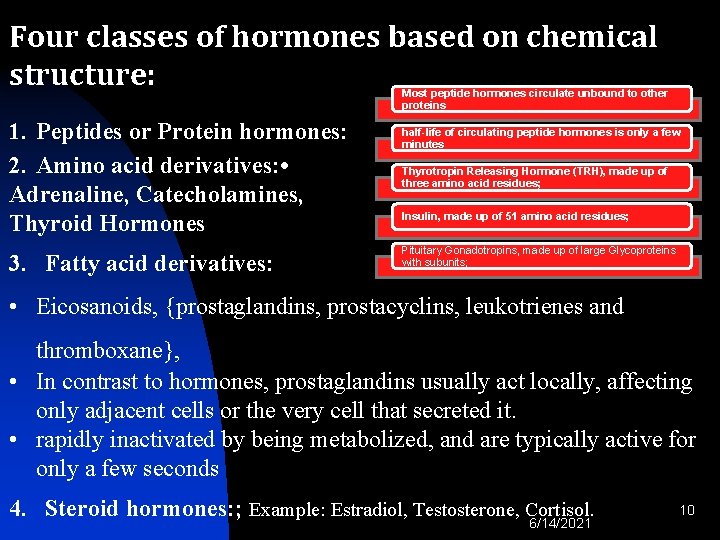 Four classes of hormones based on chemical structure:

1. Peptides or Protein hormones:

2. Amino acid derivatives:• Adrenaline, Catecholamines, Thyroid Hormones

3. Fatty acid derivatives:

Most peptide hormones circulate unbound to other proteins

half-life of circulating peptide hormones is only a few minutes

Thyrotropin Releasing Hormone (TRH), made up of three amino acid residues;

Insulin, made up of 51 amino acid residues;

Pituitary Gonadotropins, made up of large Glycoproteins with subunits;

• Eicosanoids, {prostaglandins, prostacyclins, leukotrienes and thromboxane},

• In contrast to hormones, prostaglandins usually act locally, affecting only adjacent cells or the very cell that secreted it.

• rapidly inactivated by being metabolized, and are typically active for only a few seconds

4. Steroid hormones:; Example: Estradiol, Testosterone, Cortisol.

6/14/2021

10